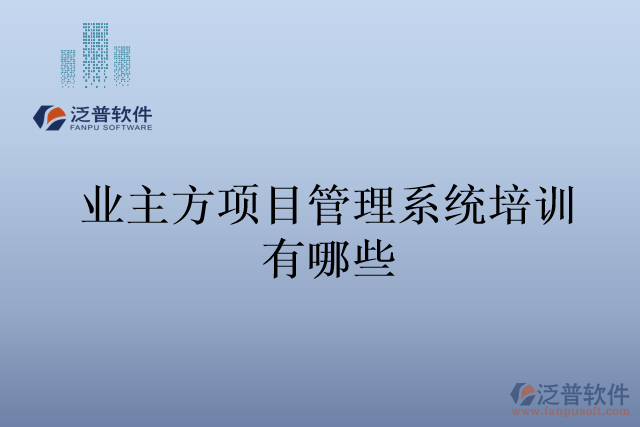 泛普软件
FANPU SOFTWARE

业主方项目管理系统培训有哪些

泛普软件
www.fanpusoft.com